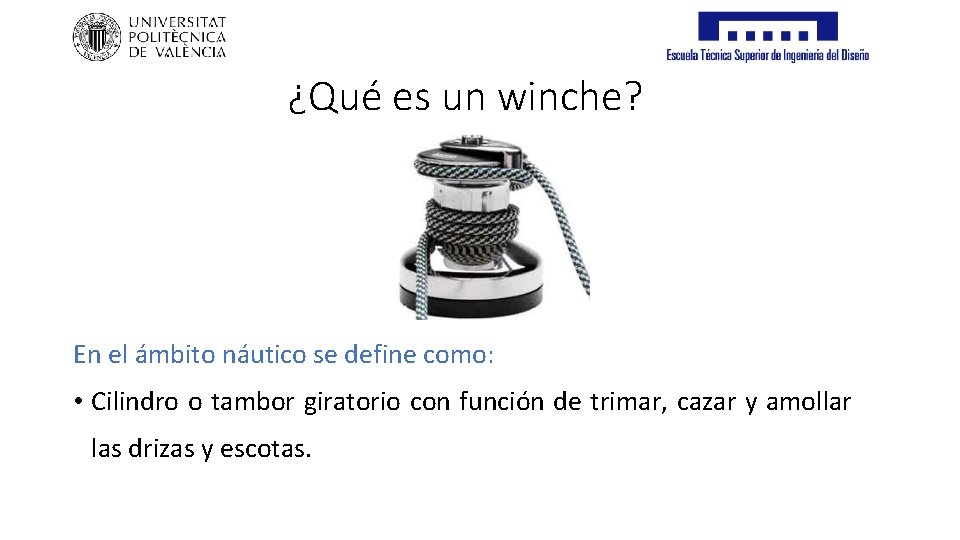 UNIVERSITAT
POLITÈCNICA
DE VALÈNCIA

Escuela Técnica Superior de Ingeniería del Diseño

¿Qué es un winche?

En el ámbito náutico se define como:

• Cilindro o tambor giratorio con función de trimar, cazar y amollar las drizas y escotas.